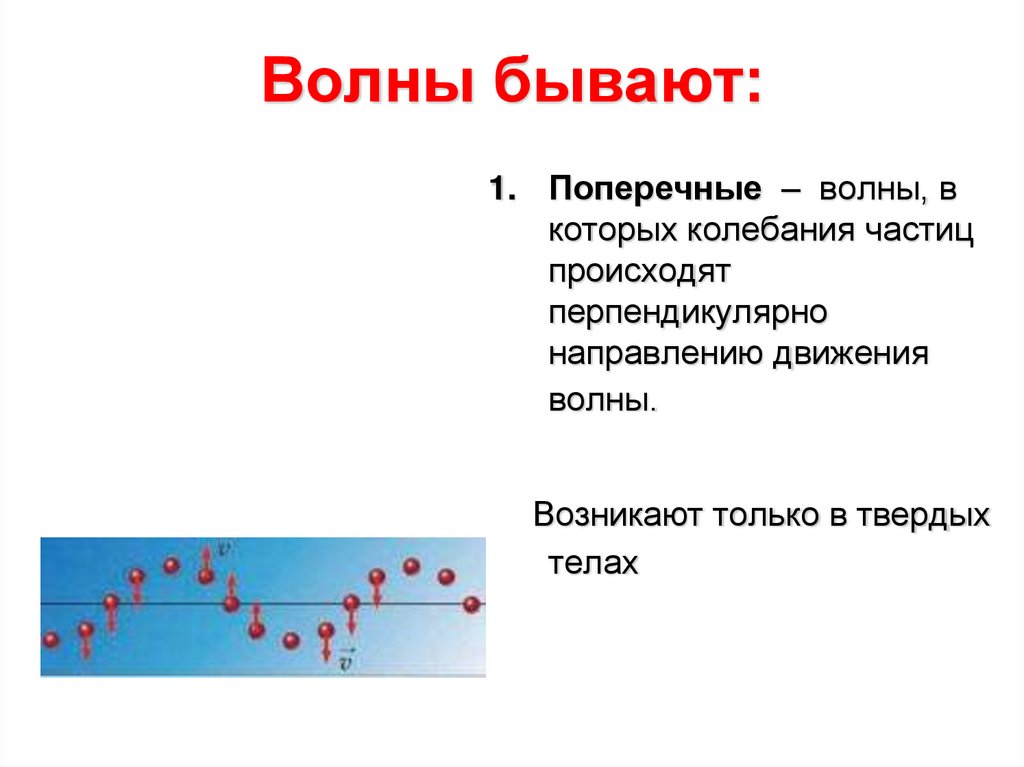 Волны бывают:

1. Поперечные – волны, в которых колебания частиц происходят перпендикулярно направлению движения волны.

Возникают только в твердых телах

$\vec{v}$

$\vec{v}$